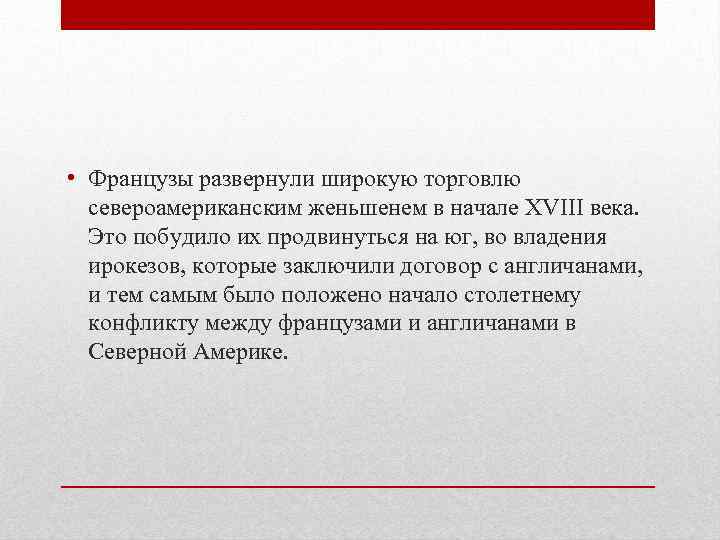 • Французы развернули широкую торговлю североамериканским женьшенем в начале XVIII века. Это побудило их продвинуться на юг, во владения ирокезов, которые заключили договор с англичанами, и тем самым было положено начало столетнему конфликту между французами и англичанами в Северной Америке.